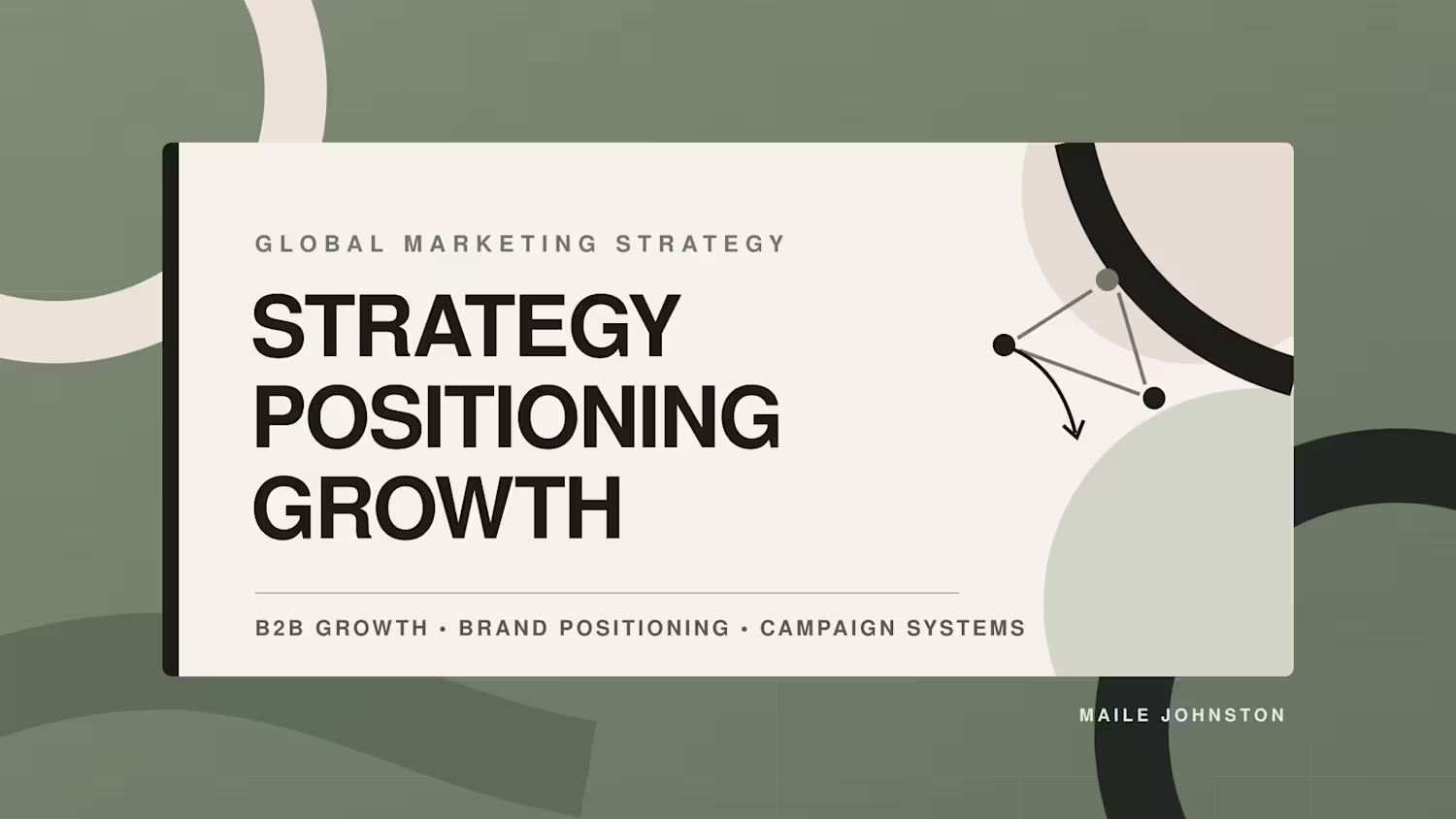 GLOBAL MARKETING STRATEGY

STRATEGY
POSITIONING
GROWTH

B2B GROWTH • BRAND POSITIONING • CAMPAIGN SYSTEMS

MAILE JOHNSTON